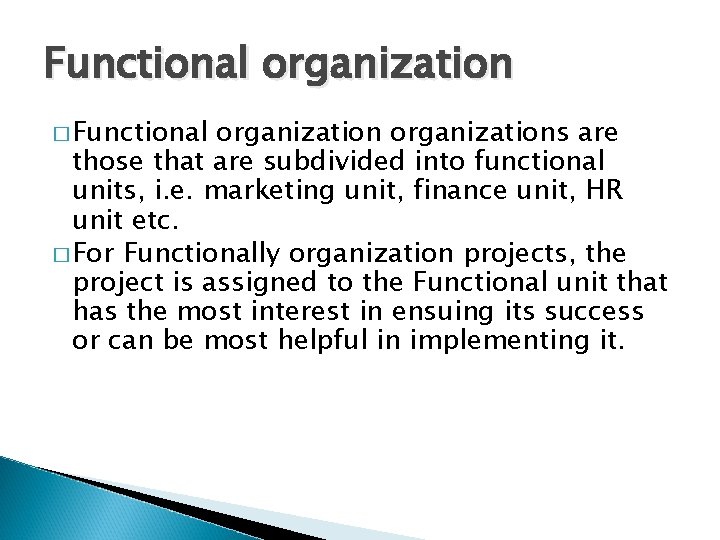 Functional organization

□ Functional organization organizations are those that are subdivided into functional units, i.e. marketing unit, finance unit, HR unit etc.

□ For Functionally organization projects, the project is assigned to the Functional unit that has the most interest in ensuing its success or can be most helpful in implementing it.